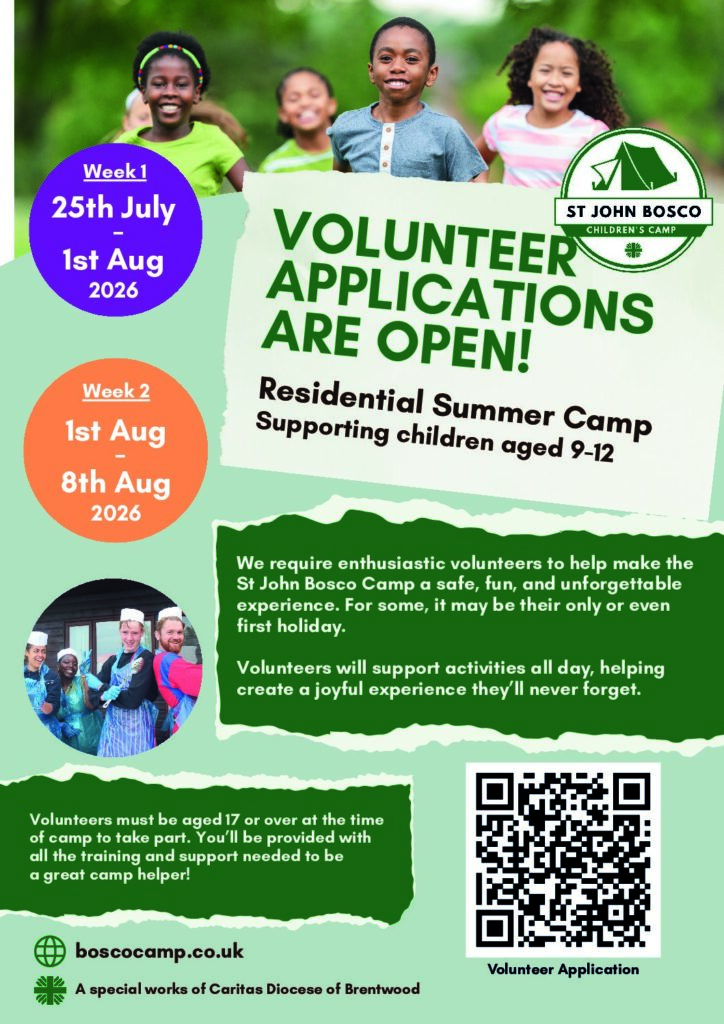 Week 1
25th July
–
1st Aug
2026

ST JOHN BOSCO
CHILDREN'S CAMP

VOLUNTEER APPLICATIONS ARE OPEN!

Residential Summer Camp
Supporting children aged 9-12

Week 2
1st Aug
–
8th Aug
2026

We require enthusiastic volunteers to help make the St John Bosco Camp a safe, fun, and unforgettable experience. For some, it may be their only or even first holiday.

Volunteers will support activities all day, helping create a joyful experience they'll never forget.

Volunteers must be aged 17 or over at the time of camp to take part. You'll be provided with all the training and support needed to be a great camp helper!

Volunteer Application

boscocamp.co.uk

A special works of Caritas Diocese of Brentwood